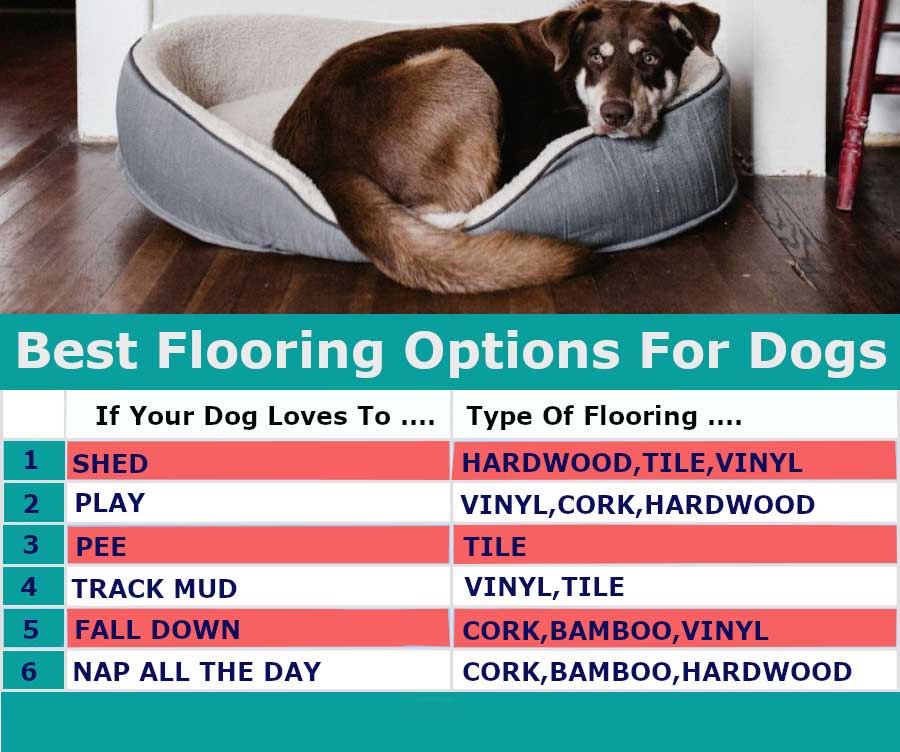 Best Flooring Options For Dogs

| | If Your Dog Loves To .... | Type Of Flooring .... |
|---|---|---|
| 1 | SHED | HARDWOOD,TILE,VINYL |
| 2 | PLAY | VINYL,CORK,HARDWOOD |
| 3 | PEE | TILE |
| 4 | TRACK MUD | VINYL,TILE |
| 5 | FALL DOWN | CORK,BAMBOO,VINYL |
| 6 | NAP ALL THE DAY | CORK,BAMBOO,HARDWOOD |